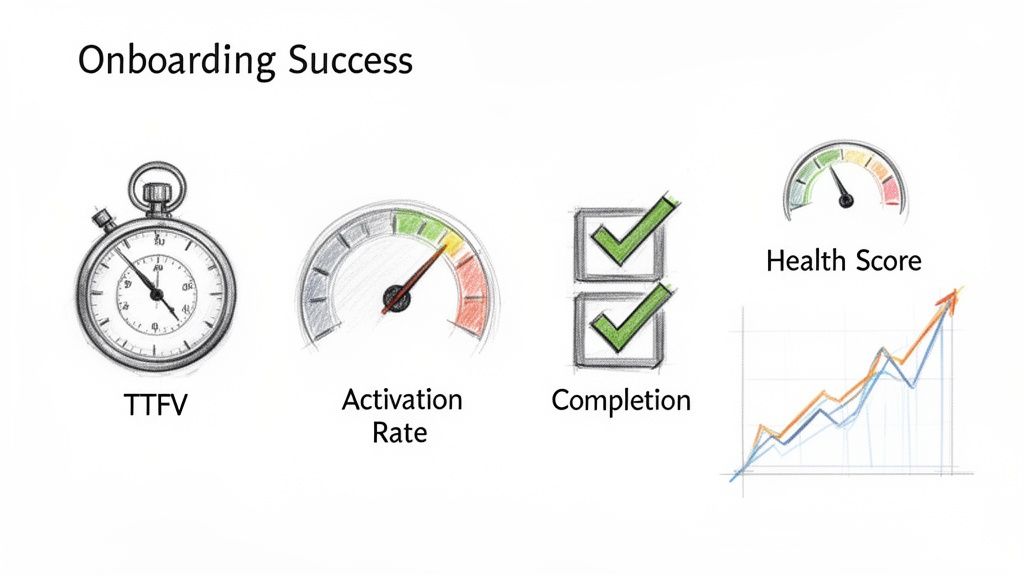 Onboarding Success

TTFV

Activation Rate

Completion

Health Score